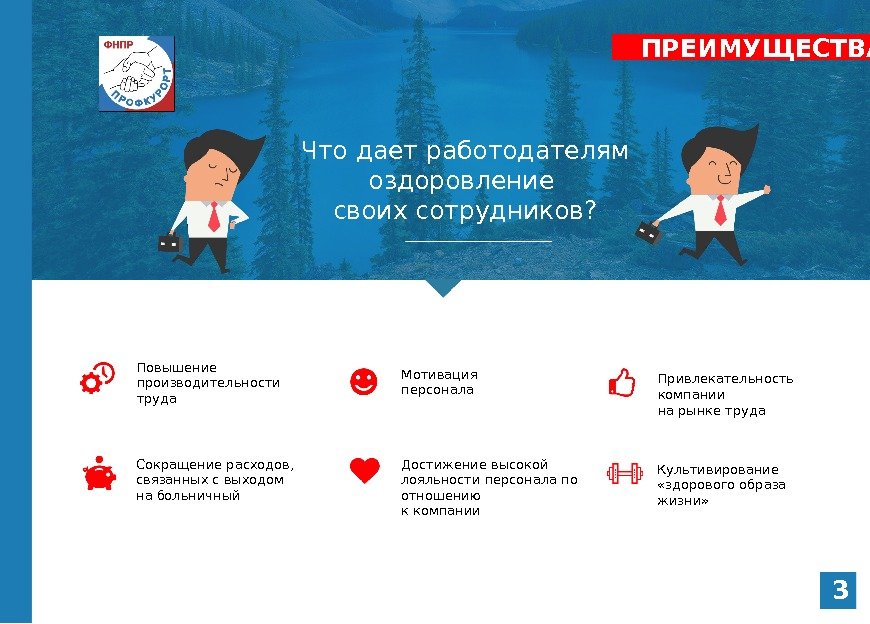 ФНПР
ПРОФКУРОРТ

ПРЕИМУЩЕСТВА

Что дает работодателям оздоровление своих сотрудников?

Повышение производительности труда

Мотивация персонала

Привлекательность компании на рынке труда

Сокращение расходов, связанных с выходом на больничный

Достижение высокой лояльности персонала по отношению к компании

Культивирование «здорового образа жизни»

3